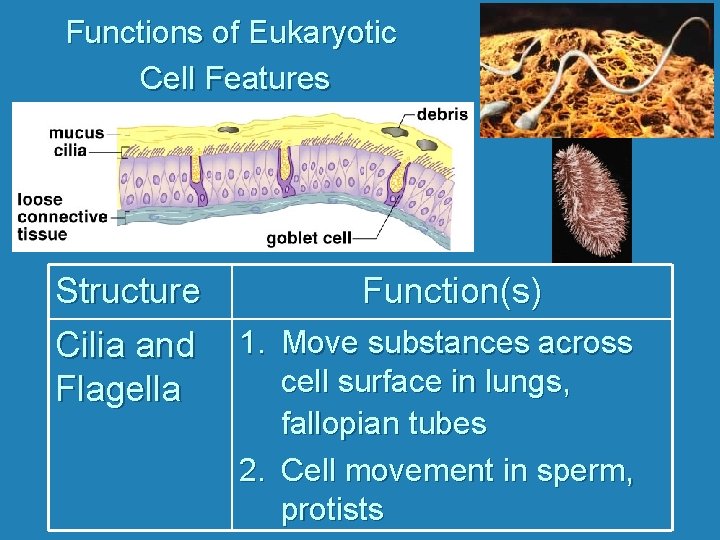 Functions of Eukaryotic Cell Features

mucus
cilia
loose connective tissue
debris
goblet cell

| Structure | Function(s) |
|---|---|
| Cilia and Flagella | 1. Move substances across cell surface in lungs, fallopian tubes 2. Cell movement in sperm, protists |